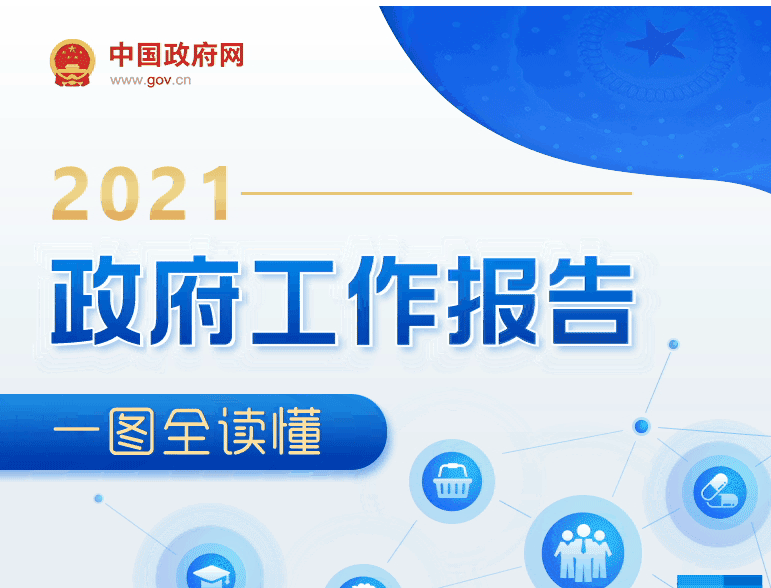 中国政府网
www.gov.cn

2021

政府工作报告

一图全读懂